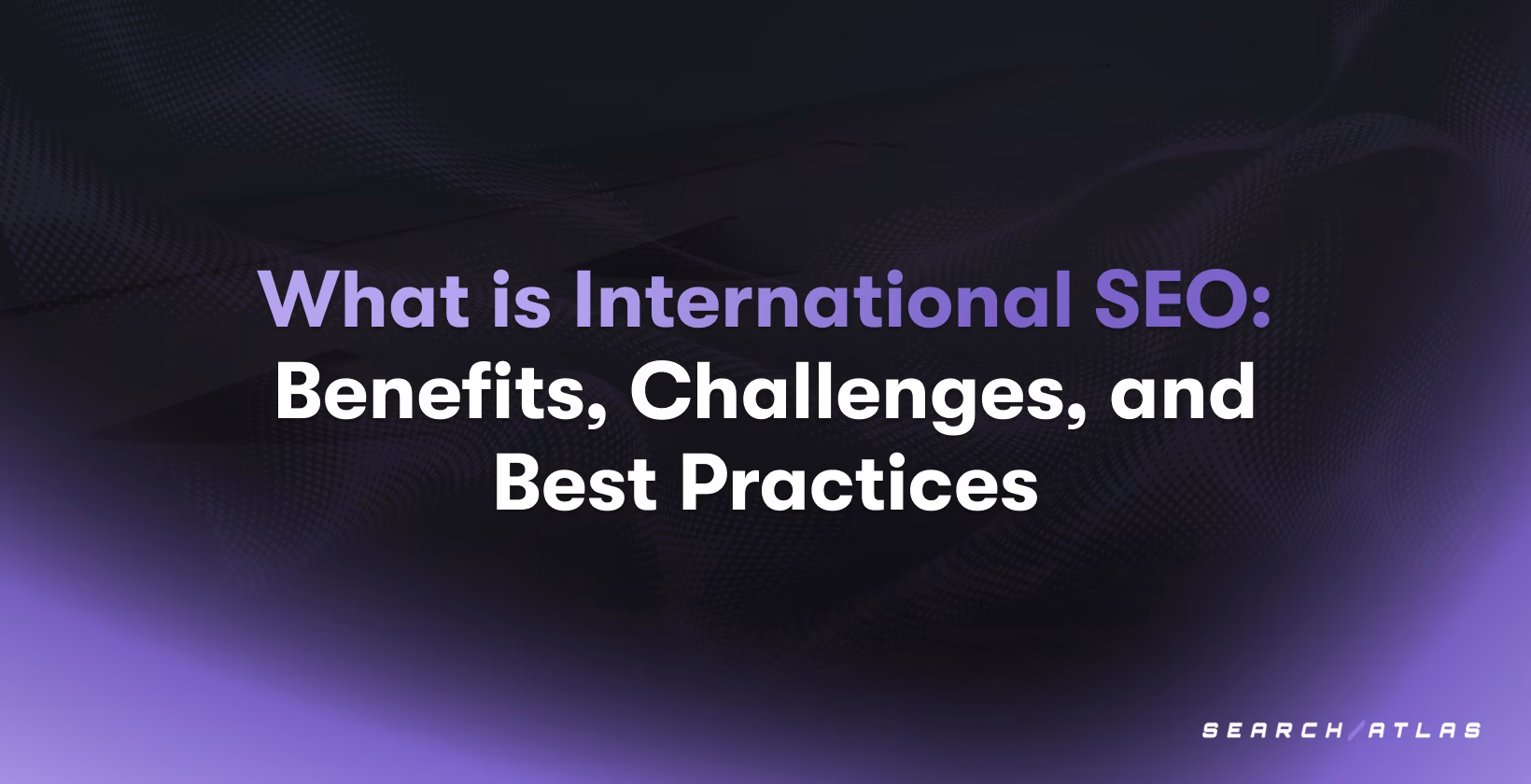 What is International SEO: Benefits, Challenges, and Best Practices

SEARCH/ATLAS